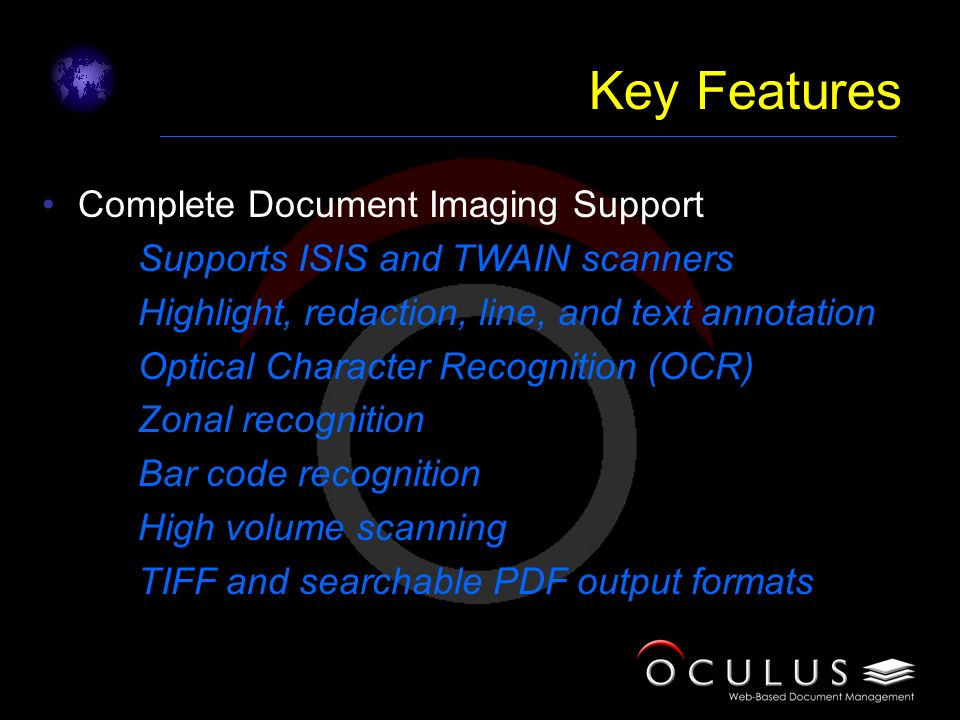 Key Features

• Complete Document Imaging Support

Supports ISIS and TWAIN scanners

Highlight, redaction, line, and text annotation

Optical Character Recognition (OCR)

Zonal recognition

Bar code recognition

High volume scanning

TIFF and searchable PDF output formats

OCULUS

Web-Based Document Management